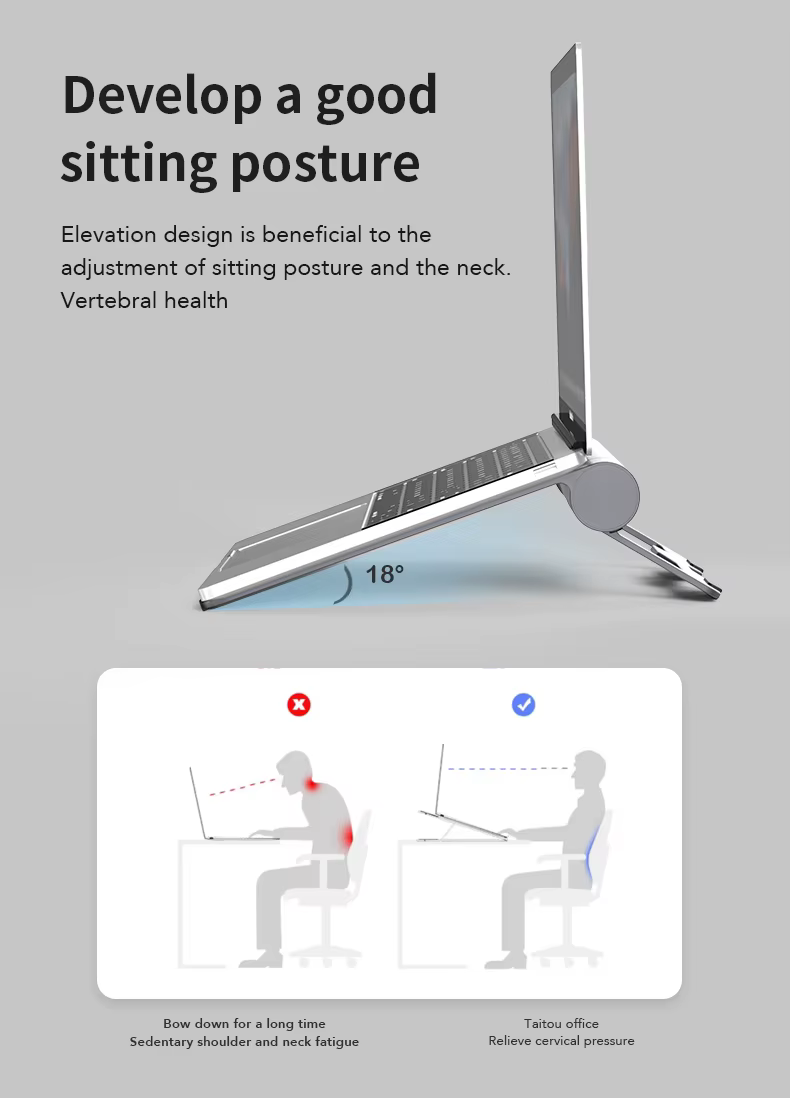 Develop a good sitting posture

Elevation design is beneficial to the adjustment of sitting posture and the neck. Vertebral health

18°

Bow down for a long time
Sedentary shoulder and neck fatigue

Taitou office
Relieve cervical pressure